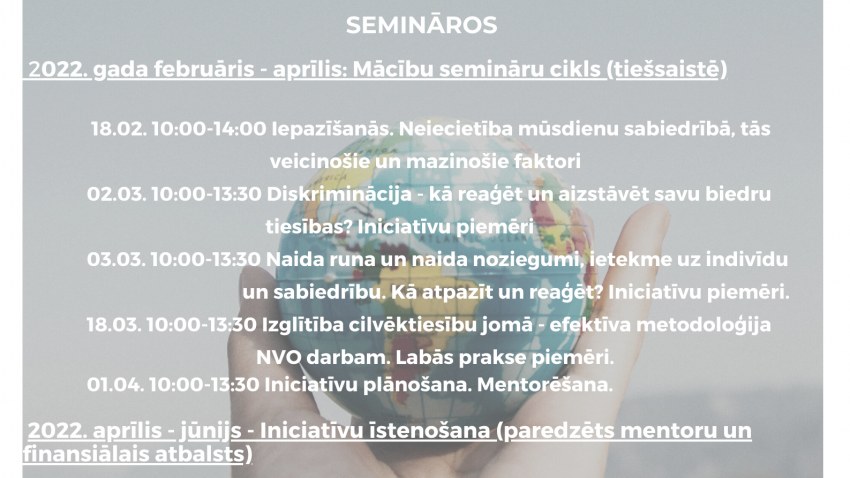 SEMINĀROS

2022. gada februāris - aprīlis: Mācību semināru cikls (tiešsaistē)

18.02. 10:00-14:00 Iepazīšanās. Neiecietība mūsdienu sabiedrībā, tās veicinošie un mazinošie faktori

02.03. 10:00-13:30 Diskriminācija - kā reaģēt un aizstāvēt savu biedru tiesības? Iniciatīvu piemēri

03.03. 10:00-13:30 Naida runa un naida noziegumi, ietekme uz indivīdu un sabiedrību. Kā atpazīt un reaģēt? Iniciatīvu piemēri.

18.03. 10:00-13:30 Izglītība cilvēktiesību jomā - efektīva metodoloģija NVO darbam. Labās prakse piemēri.

01.04. 10:00-13:30 Iniciatīvu plānošana. Mentorēšana.

2022. aprīlis - jūnijs - Iniciatīvu īstenošana (paredzēts mentoru un finansiālais atbalsts)